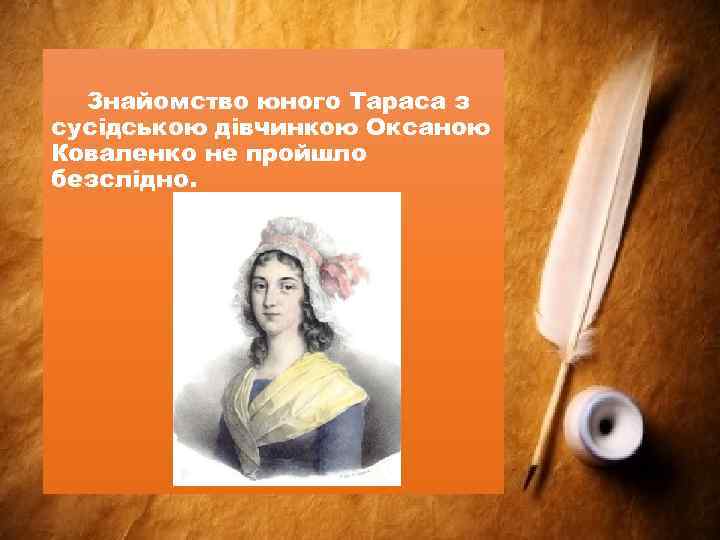 Знайомство юного Тараса з сусідською дівчинкою Оксаною Коваленко не пройшло безслідно.